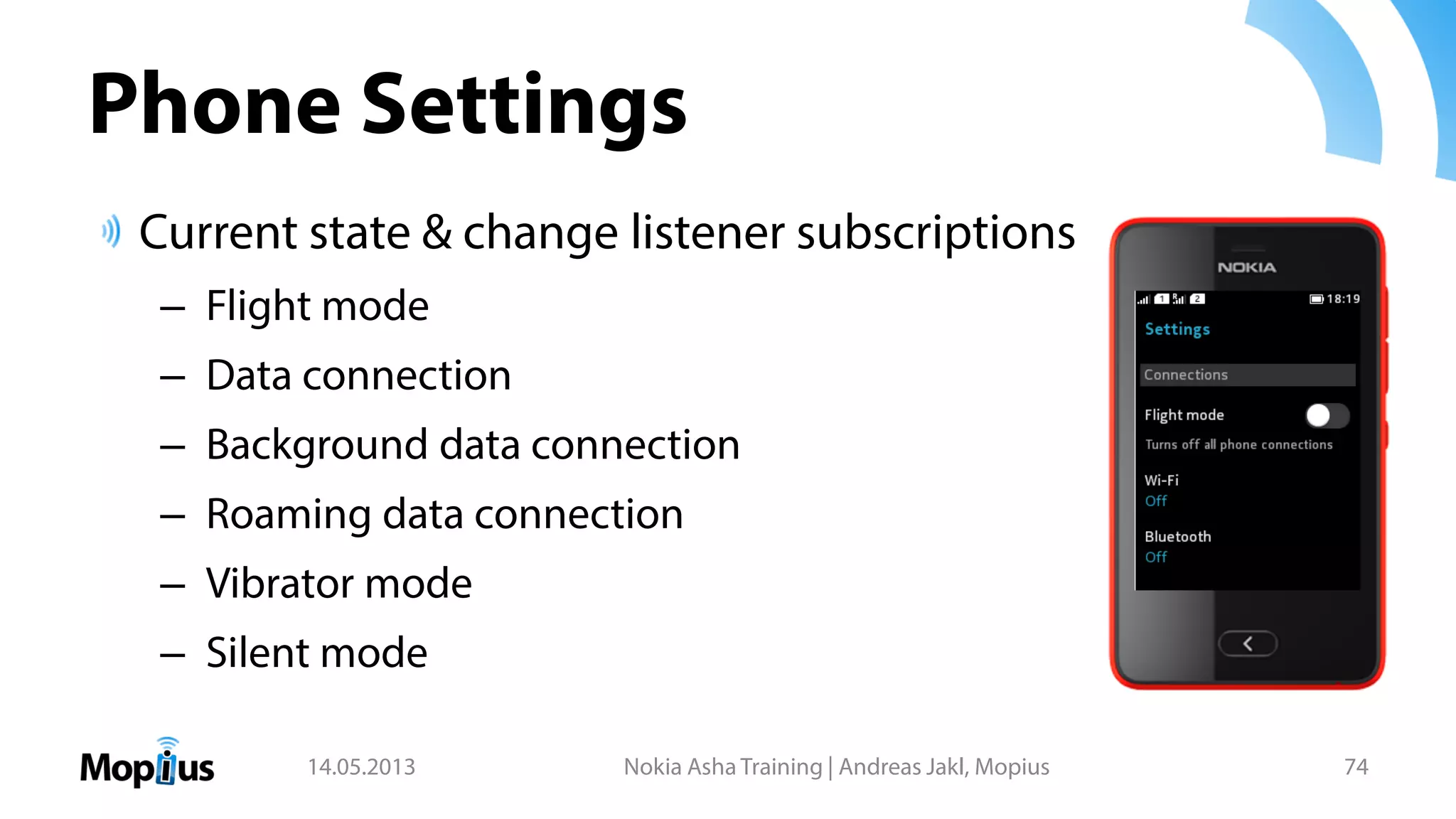 Phone Settings

Current state & change listener subscriptions

– Flight mode
– Data connection
– Background data connection
– Roaming data connection
– Vibrator mode
– Silent mode

NOKIA

1 2 18:19

Settings

Connections

Flight mode

Turns off all phone connections

Wi-Fi
Off

Bluetooth
Off

Mopius

14.05.2013

Nokia Asha Training | Andreas Jakl, Mopius

74